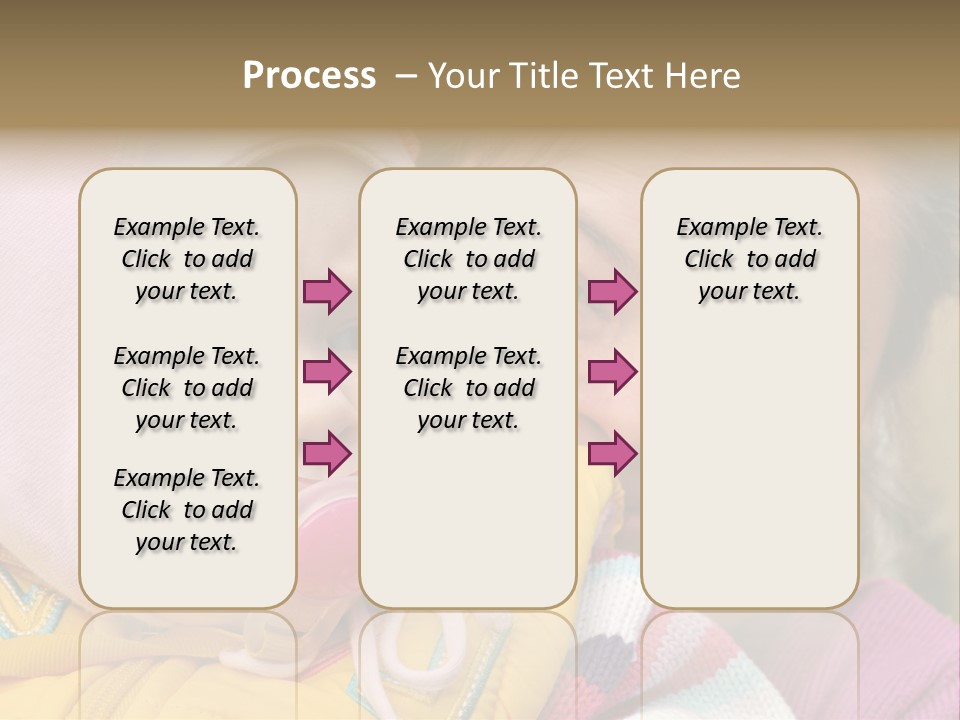 Process – Your Title Text Here

Example Text. Click to add your text.

Example Text. Click to add your text.

Example Text. Click to add your text.

Example Text. Click to add your text.

Example Text. Click to add your text.

Example Text. Click to add your text.